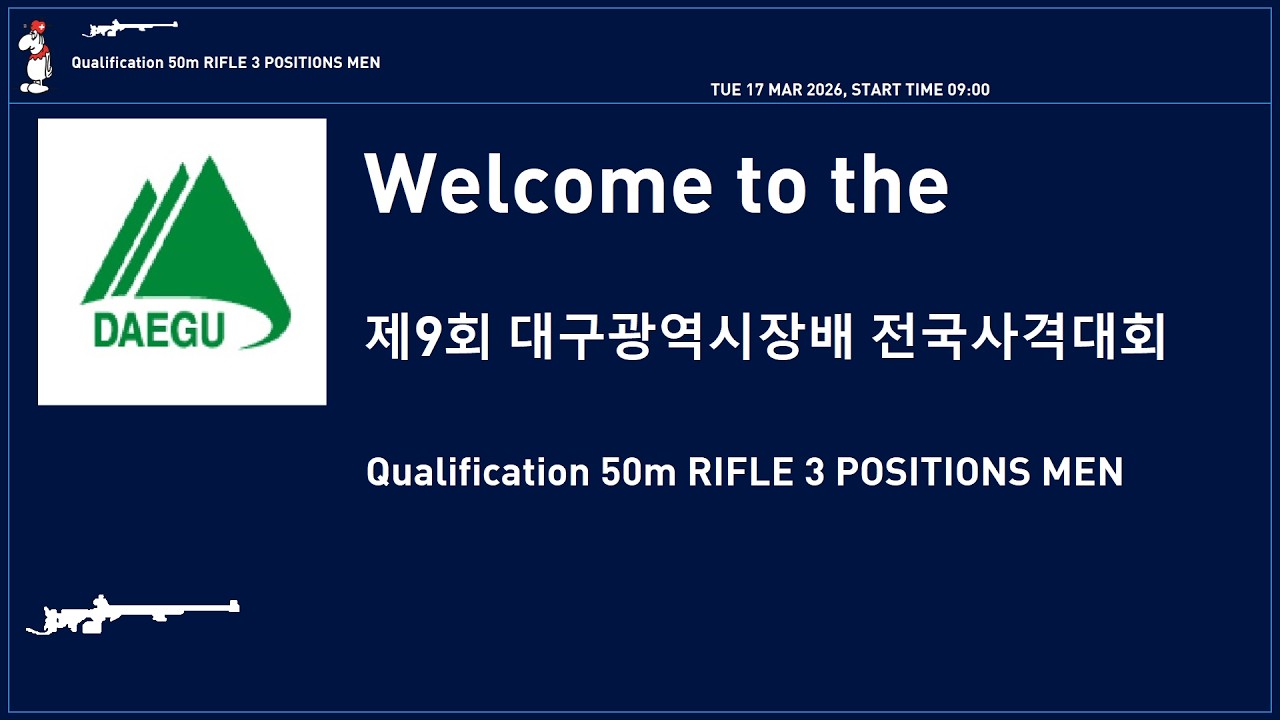 Qualification 50m RIFLE 3 POSITIONS MEN

TUE 17 MAR 2026, START TIME 09:00

DAEGU

Welcome to the

제9회 대구광역시장배 전국사격대회

Qualification 50m RIFLE 3 POSITIONS MEN